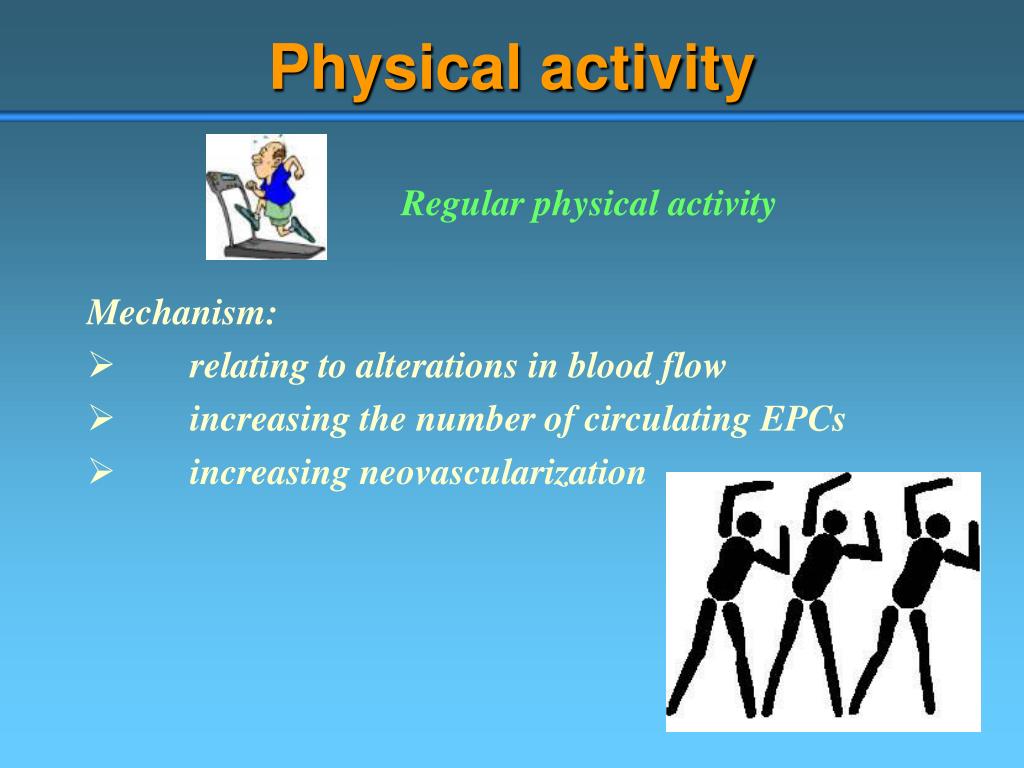 Physical activity

Regular physical activity

Mechanism:

➢ relating to alterations in blood flow

➢ increasing the number of circulating EPCs

➢ increasing neovascularization